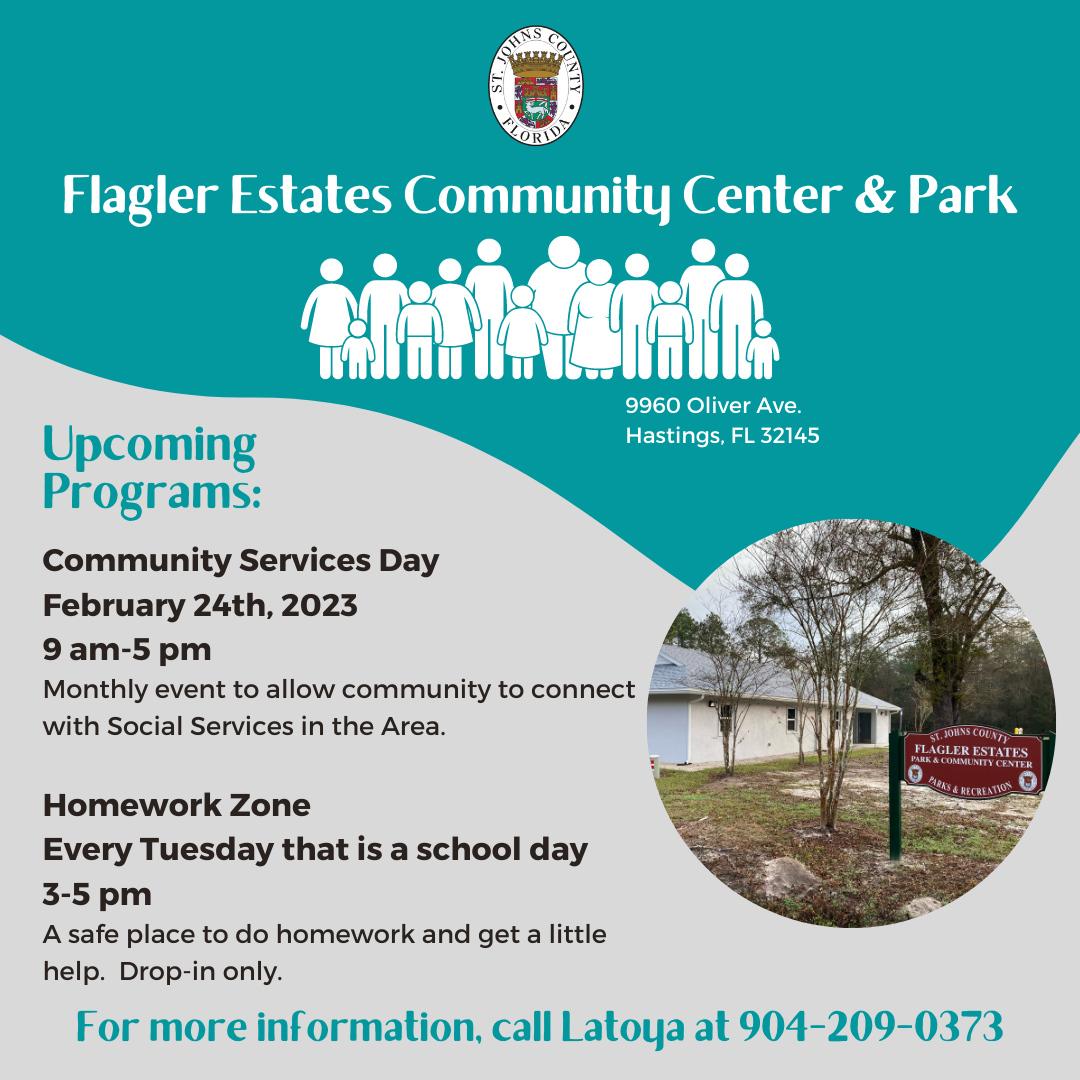 ST. JOHNS COUNTY FLORIDA

Flagler Estates Community Center & Park

9960 Oliver Ave.
Hastings, FL 32145

Upcoming Programs:

Community Services Day
February 24th, 2023
9 am-5 pm
Monthly event to allow community to connect with Social Services in the Area.

Homework Zone
Every Tuesday that is a school day
3-5 pm
A safe place to do homework and get a little help. Drop-in only.

ST. JOHNS COUNTY
FLAGLER ESTATES
PARK & COMMUNITY CENTER
PARKS & RECREATION

For more information, call Latoya at 904-209-0373